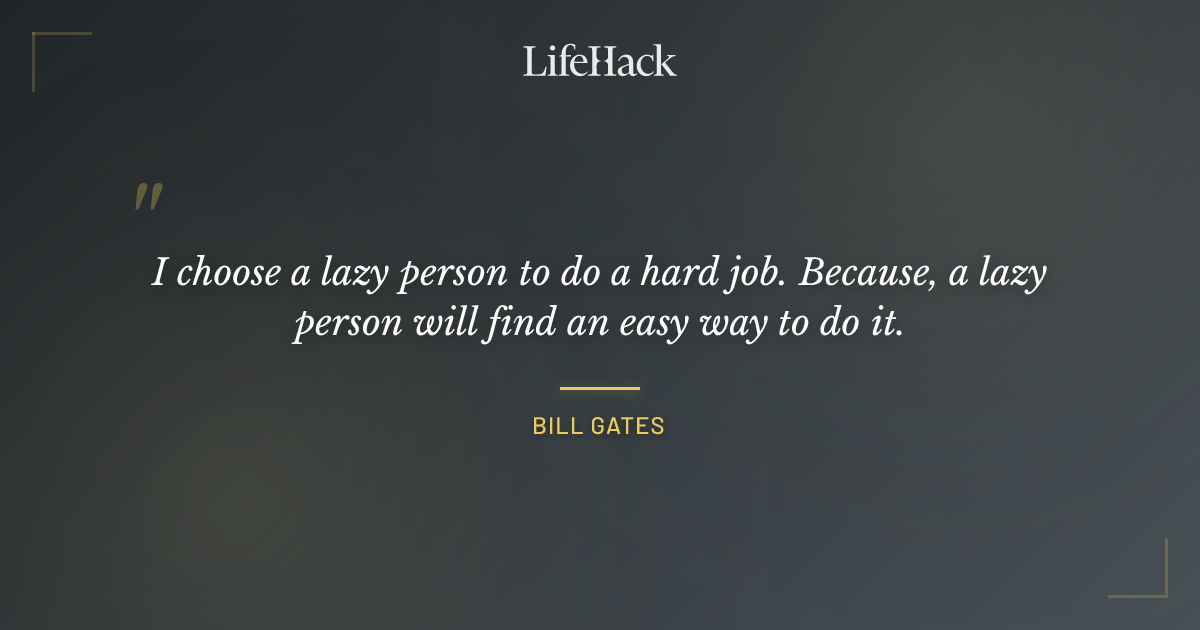 LifeHack

"

I choose a lazy person to do a hard job. Because, a lazy person will find an easy way to do it.

BILL GATES